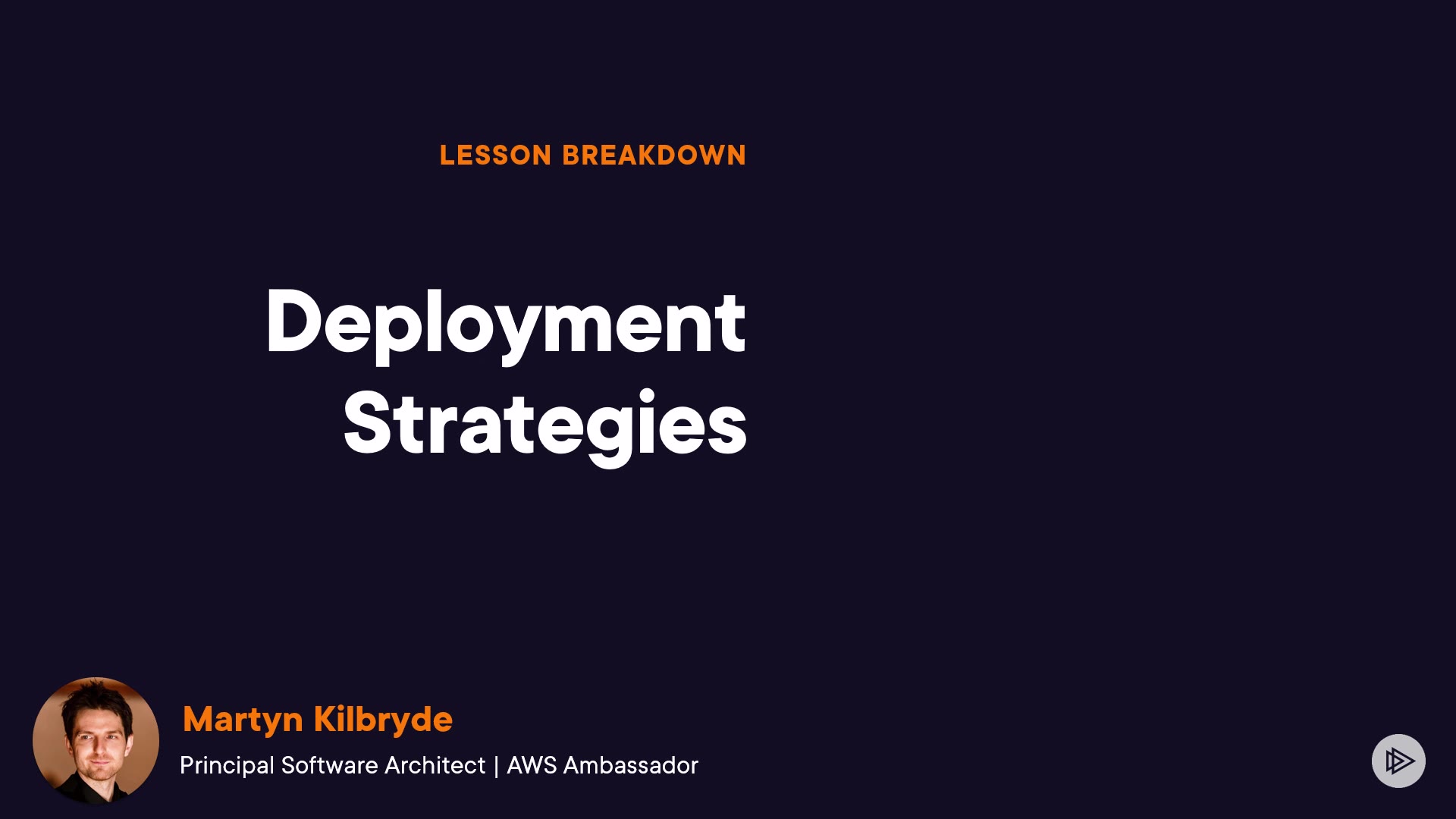 LESSON BREAKDOWN

Deployment Strategies

Martyn Kilbryde

Principal Software Architect | AWS Ambassador